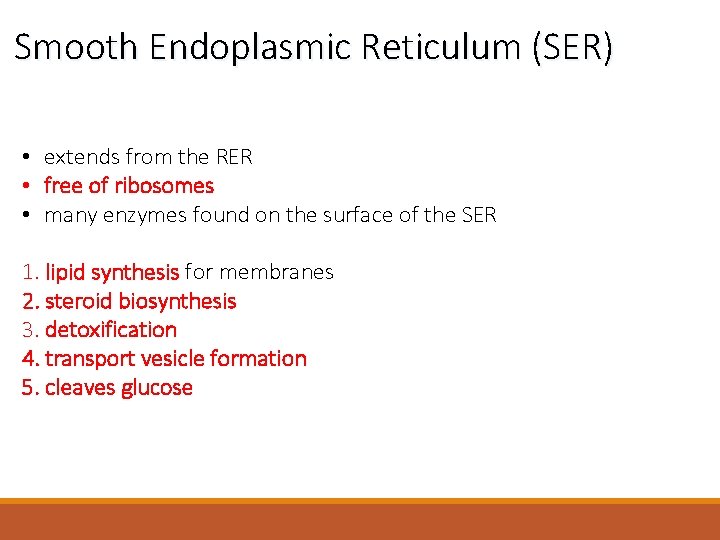 Smooth Endoplasmic Reticulum (SER)

• extends from the RER
• free of ribosomes
• many enzymes found on the surface of the SER

1. lipid synthesis for membranes
2. steroid biosynthesis
3. detoxification
4. transport vesicle formation
5. cleaves glucose